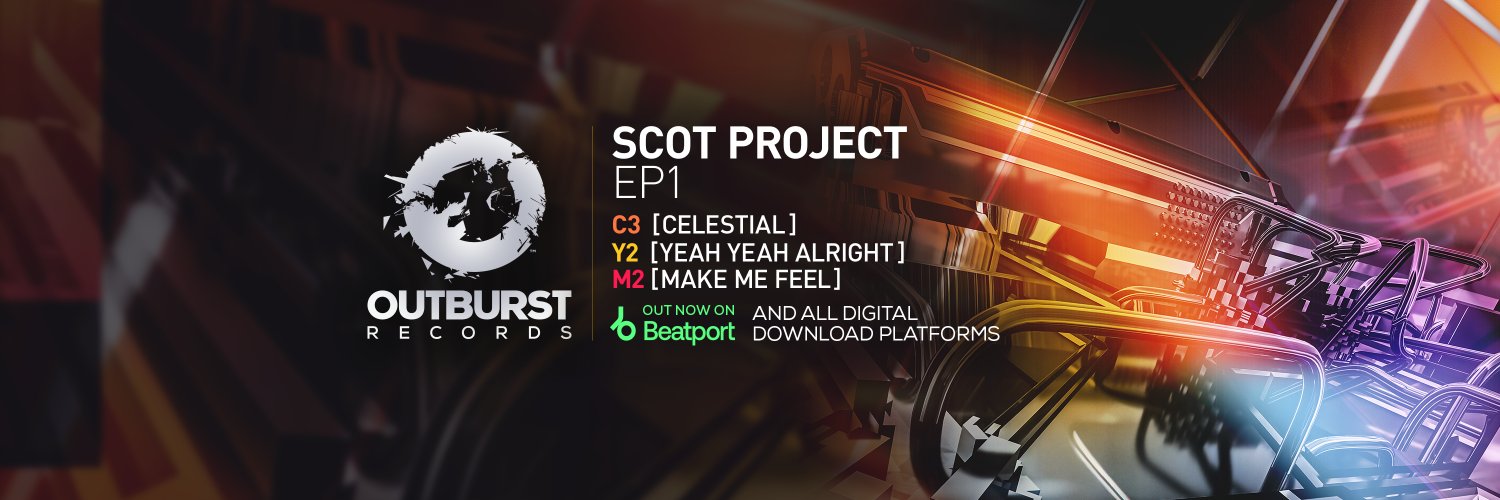 OUTBURST
RECORDS

SCOT PROJECT
EP1

C3 [CELESTIAL]
Y2 [YEAH YEAH ALRIGHT]
M2 [MAKE ME FEEL]

OUT NOW ON
Beatport

AND ALL DIGITAL DOWNLOAD PLATFORMS